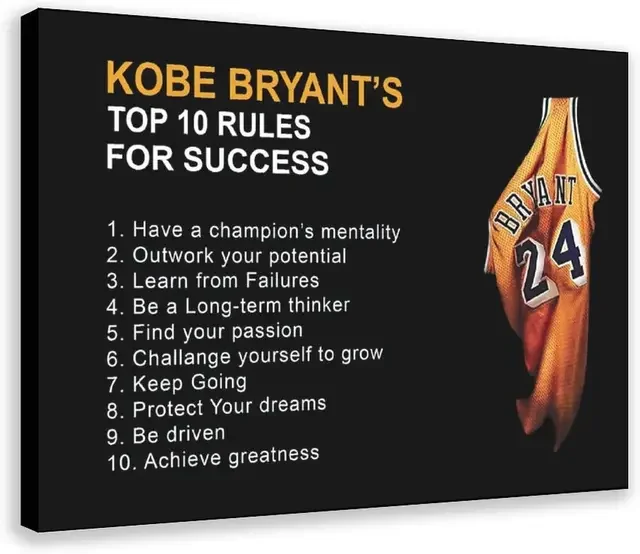 KOBE BRYANT'S
TOP 10 RULES
FOR SUCCESS

1. Have a champion's mentality
2. Outwork your potential
3. Learn from Failures
4. Be a Long-term thinker
5. Find your passion
6. Challange yourself to grow
7. Keep Going
8. Protect Your dreams
9. Be driven
10. Achieve greatness

BRYANT
24